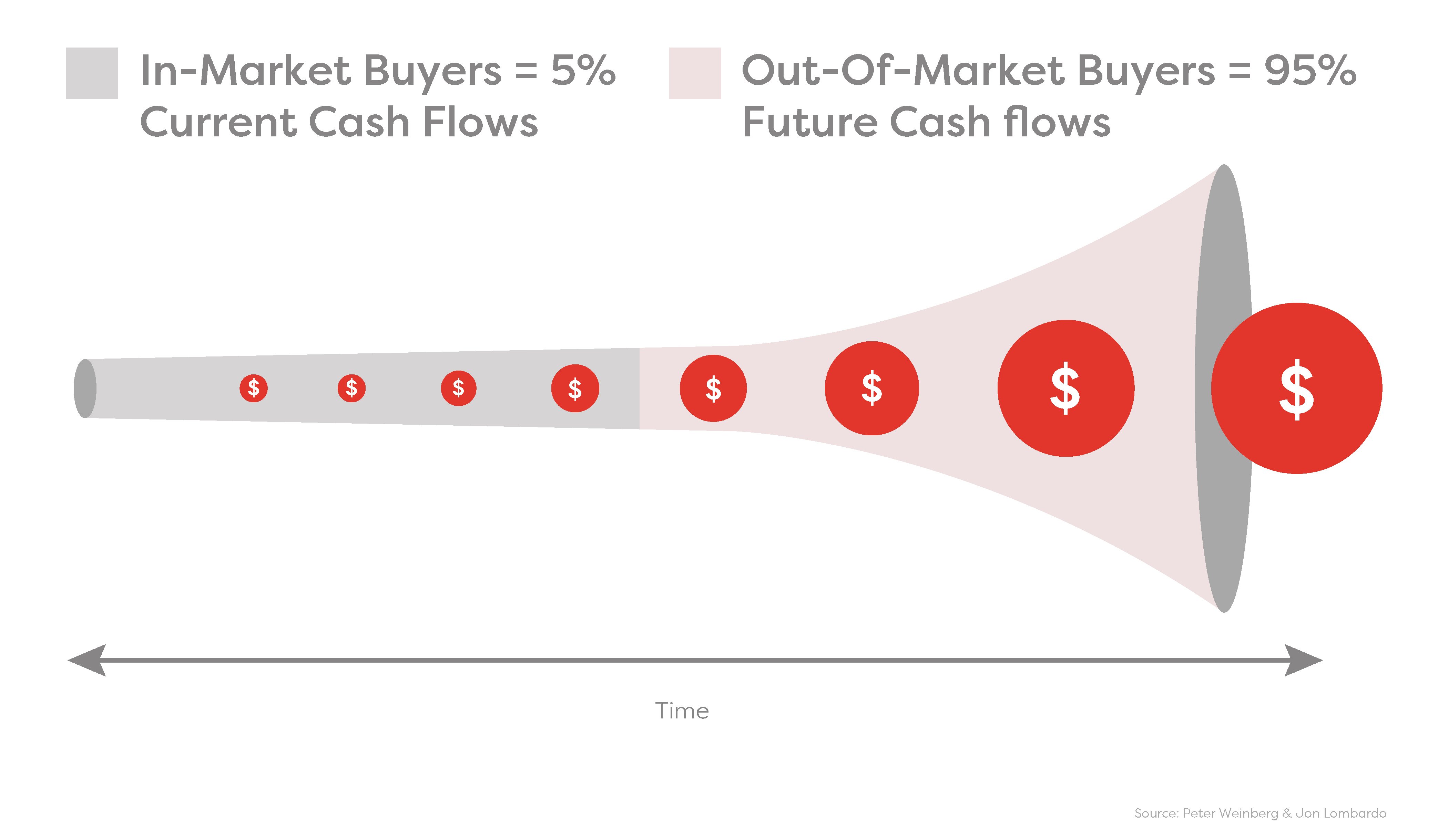 In-Market Buyers = 5%
Current Cash Flows

Out-Of-Market Buyers = 95%
Future Cash flows

$ $ $ $ $ $ $ $

Time

Source: Peter Weinberg & Jon Lombardo